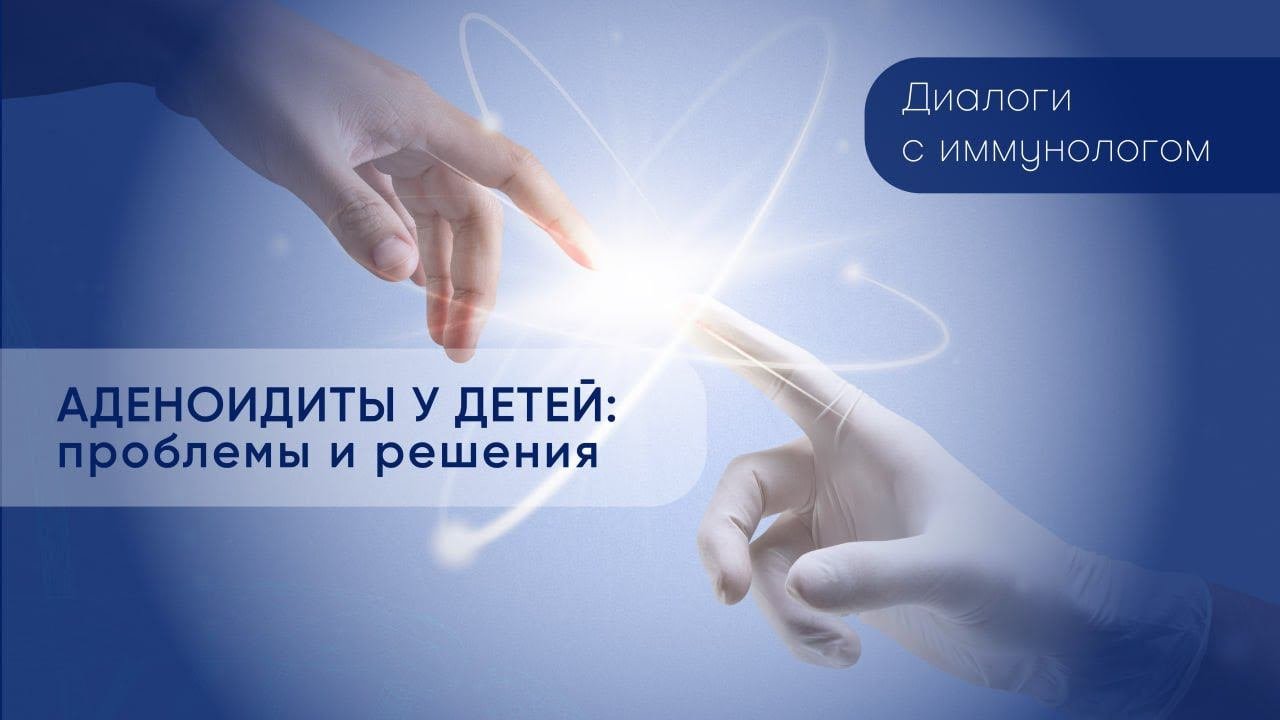 Диалоги с иммунологом

АДЕНОИДИТЫ У ДЕТЕЙ: проблемы и решения